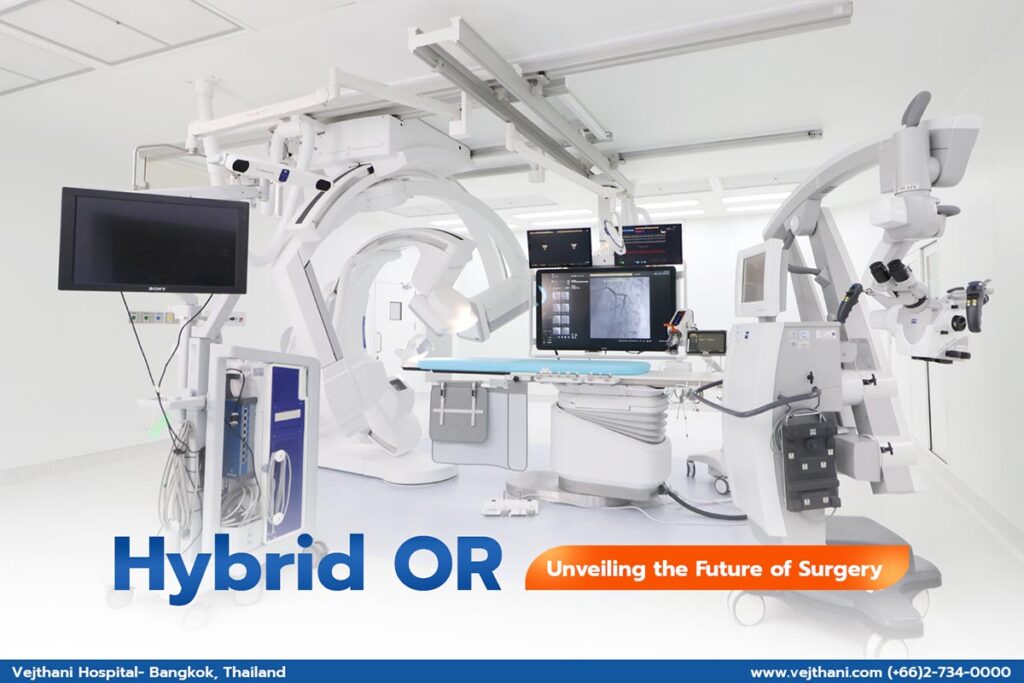 SONY

Hybrid OR

Unveiling the Future of Surgery

Vejthani Hospital- Bangkok, Thailand

www.vejthani.com (+66)2-734-0000